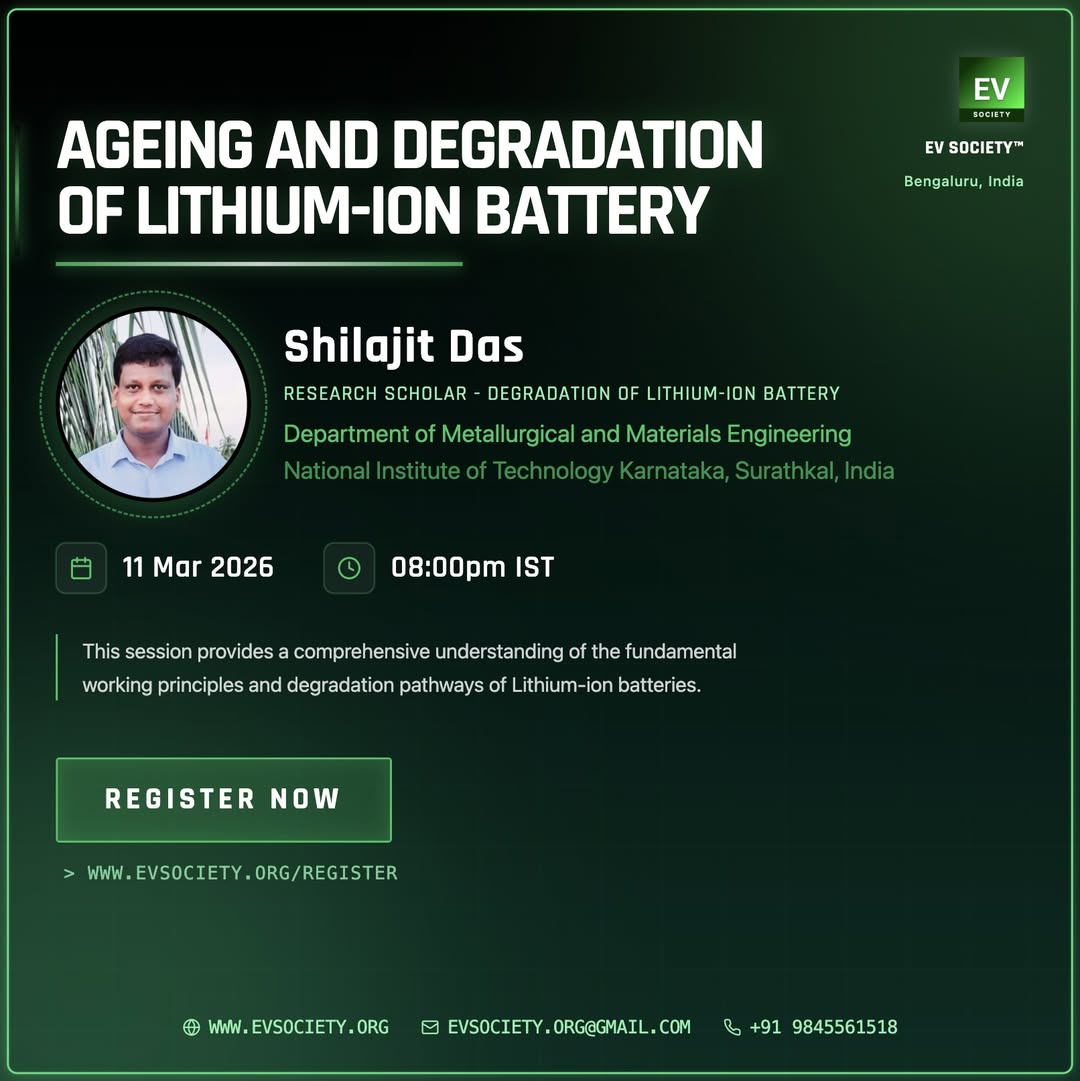 EV
SOCIETY
EV SOCIETY™
Bengaluru, India

AGEING AND DEGRADATION OF LITHIUM-ION BATTERY

Shilajit Das
RESEARCH SCHOLAR - DEGRADATION OF LITHIUM-ION BATTERY
Department of Metallurgical and Materials Engineering
National Institute of Technology Karnataka, Surathkal, India

11 Mar 2026
08:00pm IST

This session provides a comprehensive understanding of the fundamental working principles and degradation pathways of Lithium-ion batteries.

REGISTER NOW
> WWW.EVSOCIETY.ORG/REGISTER

WWW.EVSOCIETY.ORG
EVSOCIETY.ORG@GMAIL.COM
+91 9845561518